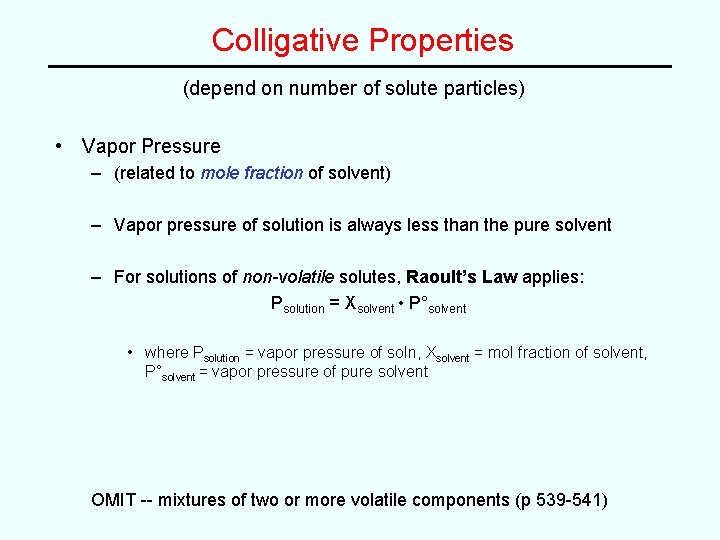 Colligative Properties

(depend on number of solute particles)

• Vapor Pressure
– (related to mole fraction of solvent)

– Vapor pressure of solution is always less than the pure solvent

– For solutions of non-volatile solutes, Raoult's Law applies:

$P_{solution} = X_{solvent} \cdot P°_{solvent}$

• where $P_{solution}$ = vapor pressure of soln, $X_{solvent}$ = mol fraction of solvent, $P°_{solvent}$ = vapor pressure of pure solvent

OMIT -- mixtures of two or more volatile components (p 539-541)